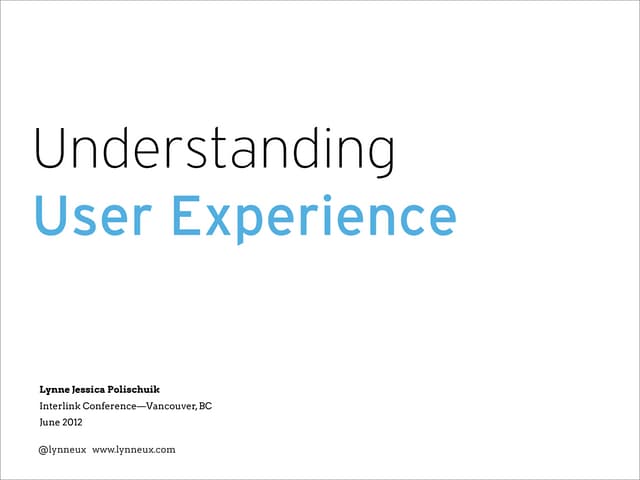 Understanding
User Experience

Lynne Jessica Polischuik
Interlink Conference—Vancouver, BC
June 2012

@lynneux www.lynneux.com